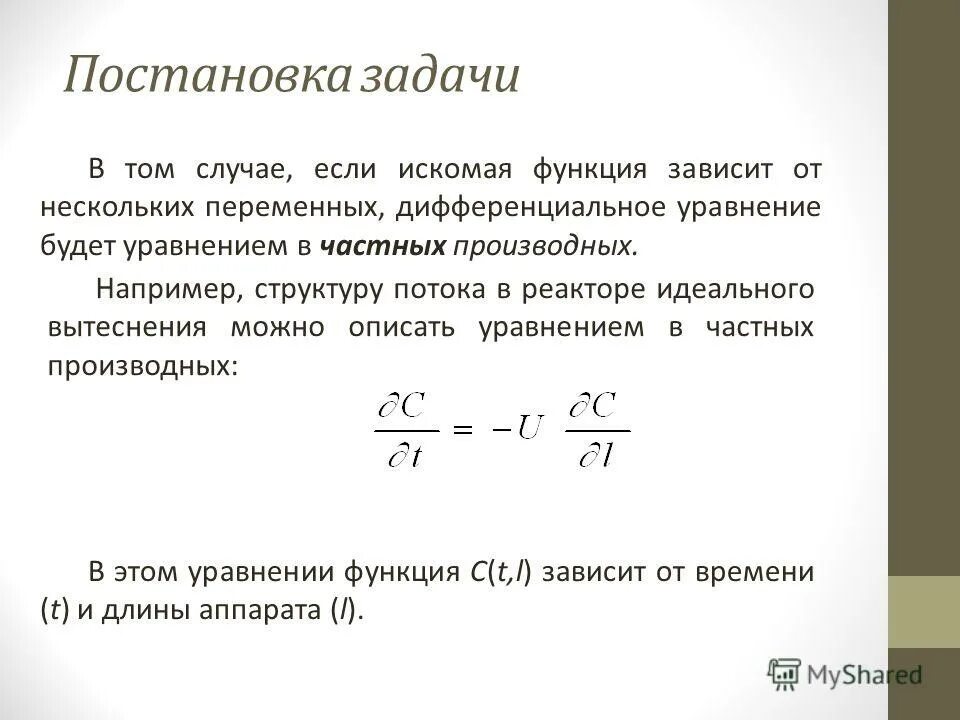 Постановка задачи

В том случае, если искомая функция зависит от нескольких переменных, дифференциальное уравнение будет уравнением в частных производных.

Например, структуру потока в реакторе идеального вытеснения можно описать уравнением в частных производных:

$\frac{\partial C}{\partial t} = -U \frac{\partial C}{\partial l}$

В этом уравнении функция $C(t,l)$ зависит от времени ($t$) и длины аппарата ($l$).

MyShared